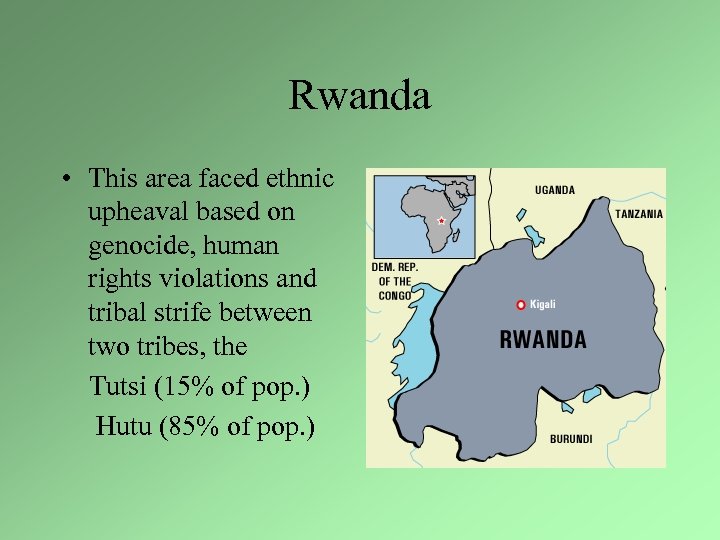 Rwanda

• This area faced ethnic upheaval based on genocide, human rights violations and tribal strife between two tribes, the

Tutsi (15% of pop.)

Hutu (85% of pop.)

UGANDA

TANZANIA

DEM. REP. OF THE CONGO

Kigali

RWANDA

BURUNDI